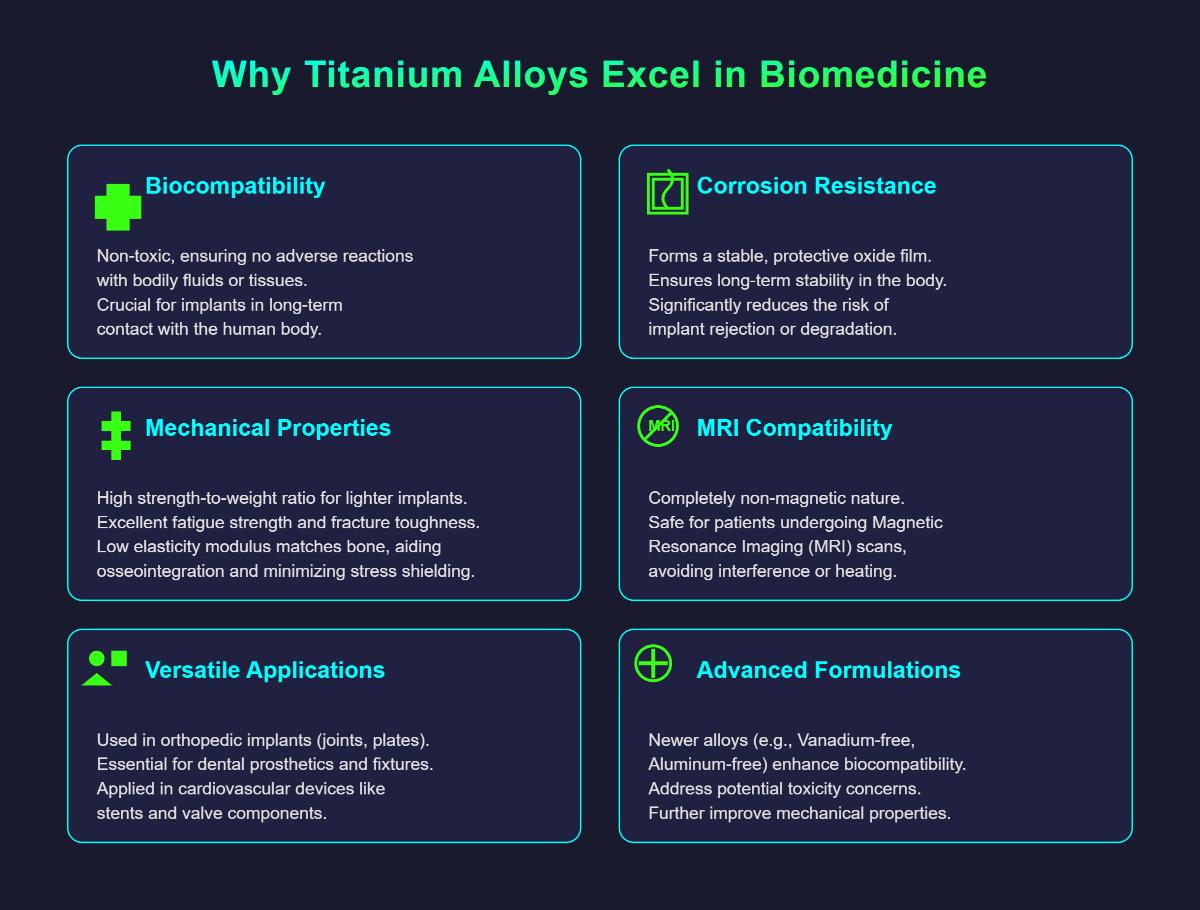 Why Titanium Alloys Excel in Biomedicine

Biocompatibility

Non-toxic, ensuring no adverse reactions with bodily fluids or tissues. Crucial for implants in long-term contact with the human body.

Corrosion Resistance

Forms a stable, protective oxide film. Ensures long-term stability in the body. Significantly reduces the risk of implant rejection or degradation.

Mechanical Properties

High strength-to-weight ratio for lighter implants. Excellent fatigue strength and fracture toughness. Low elasticity modulus matches bone, aiding osseointegration and minimizing stress shielding.

MRI

MRI Compatibility

Completely non-magnetic nature. Safe for patients undergoing Magnetic Resonance Imaging (MRI) scans, avoiding interference or heating.

Versatile Applications

Used in orthopedic implants (joints, plates). Essential for dental prosthetics and fixtures. Applied in cardiovascular devices like stents and valve components.

Advanced Formulations

Newer alloys (e.g., Vanadium-free, Aluminum-free) enhance biocompatibility. Address potential toxicity concerns. Further improve mechanical properties.